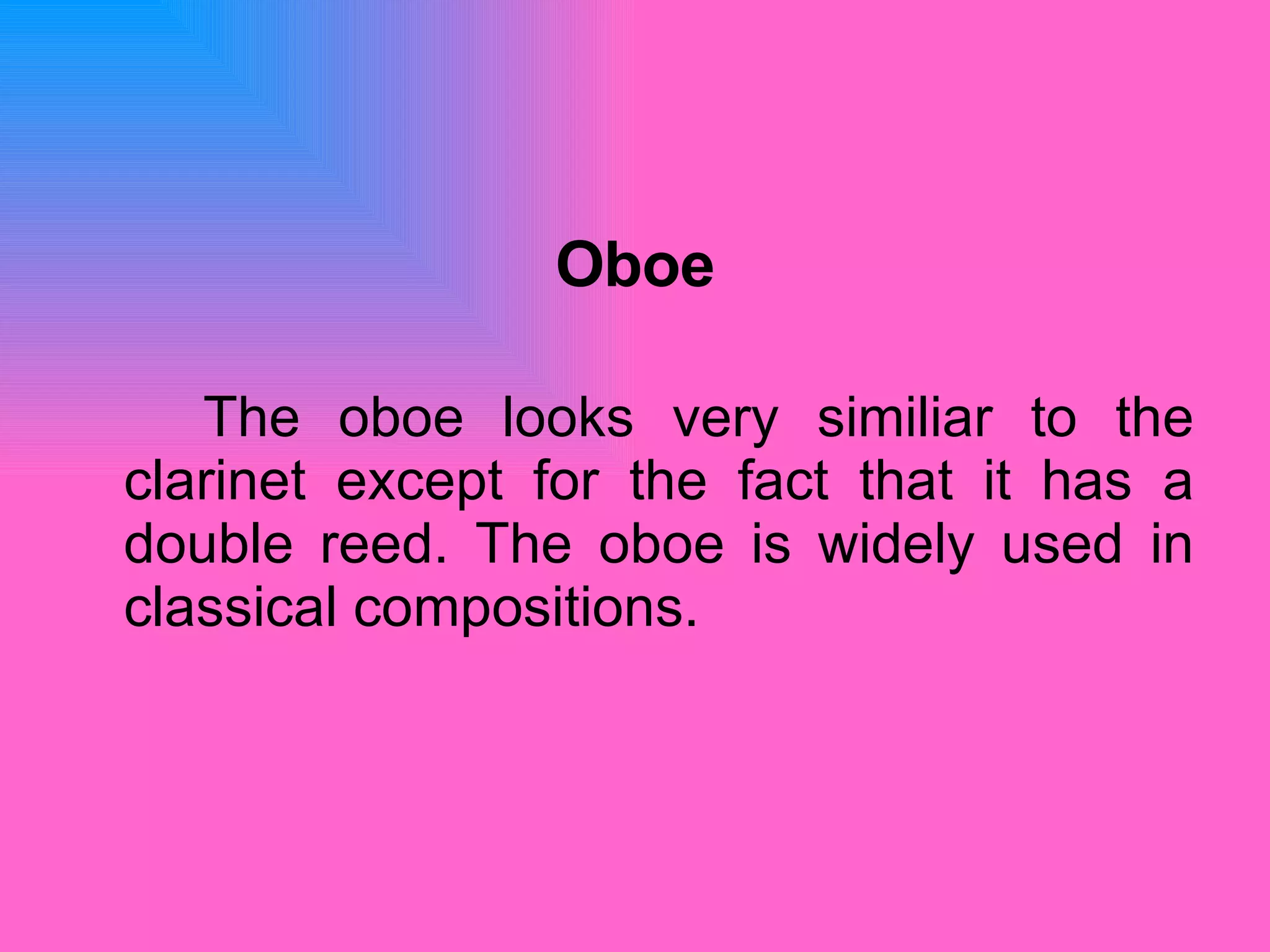 Oboe

The oboe looks very similiar to the clarinet except for the fact that it has a double reed. The oboe is widely used in classical compositions.